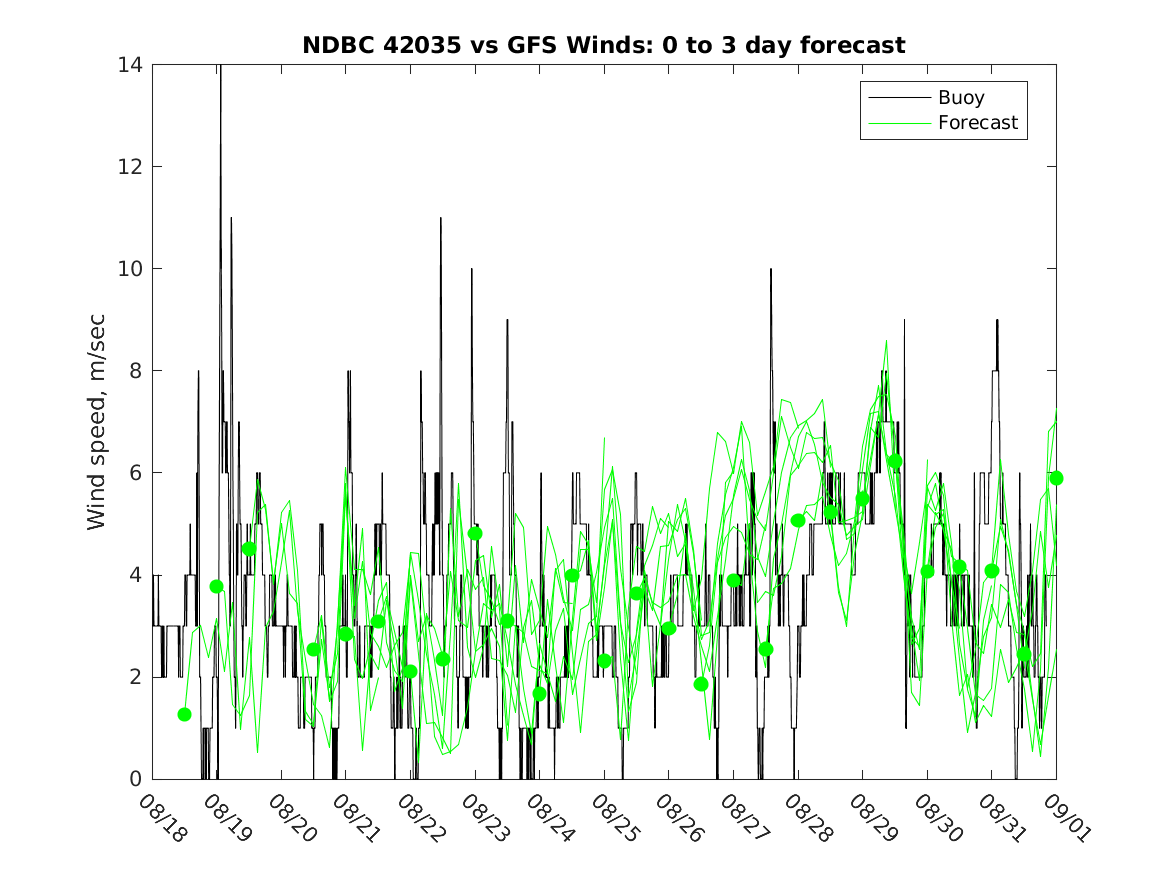 NDBC 42035 vs GFS Winds: 0 to 3 day forecast

Buoy
Forecast

Wind speed, m/sec

14
12
10
8
6
4
2
0

08/18
08/19
08/20
08/21
08/22
08/23
08/24
08/25
08/26
08/27
08/28
08/29
08/30
08/31
09/01